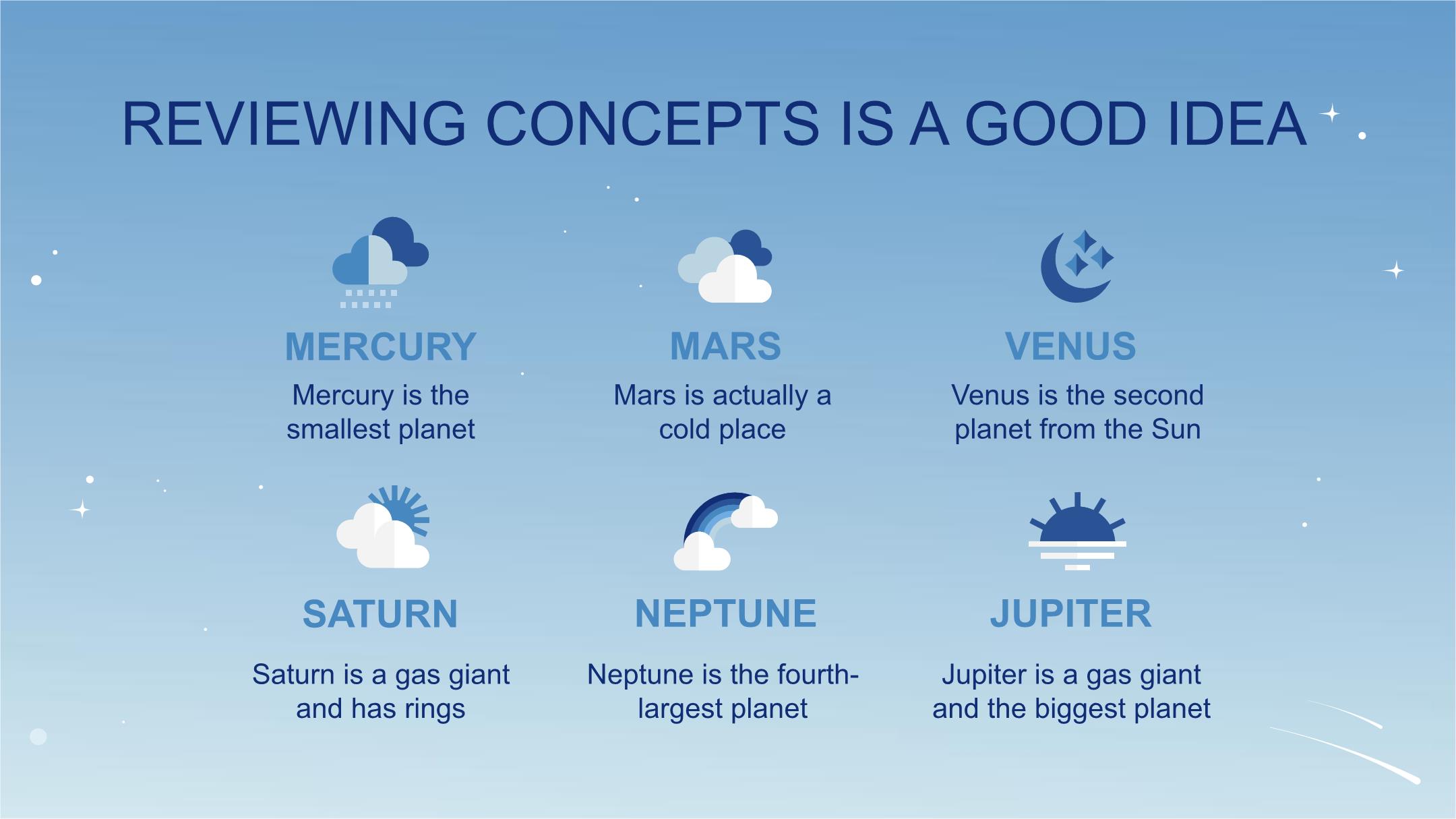 REVIEWING CONCEPTS IS A GOOD IDEA

MERCURY
Mercury is the smallest planet

MARS
Mars is actually a cold place

VENUS
Venus is the second planet from the Sun

SATURN
Saturn is a gas giant and has rings

NEPTUNE
Neptune is the fourth-largest planet

JUPITER
Jupiter is a gas giant and the biggest planet